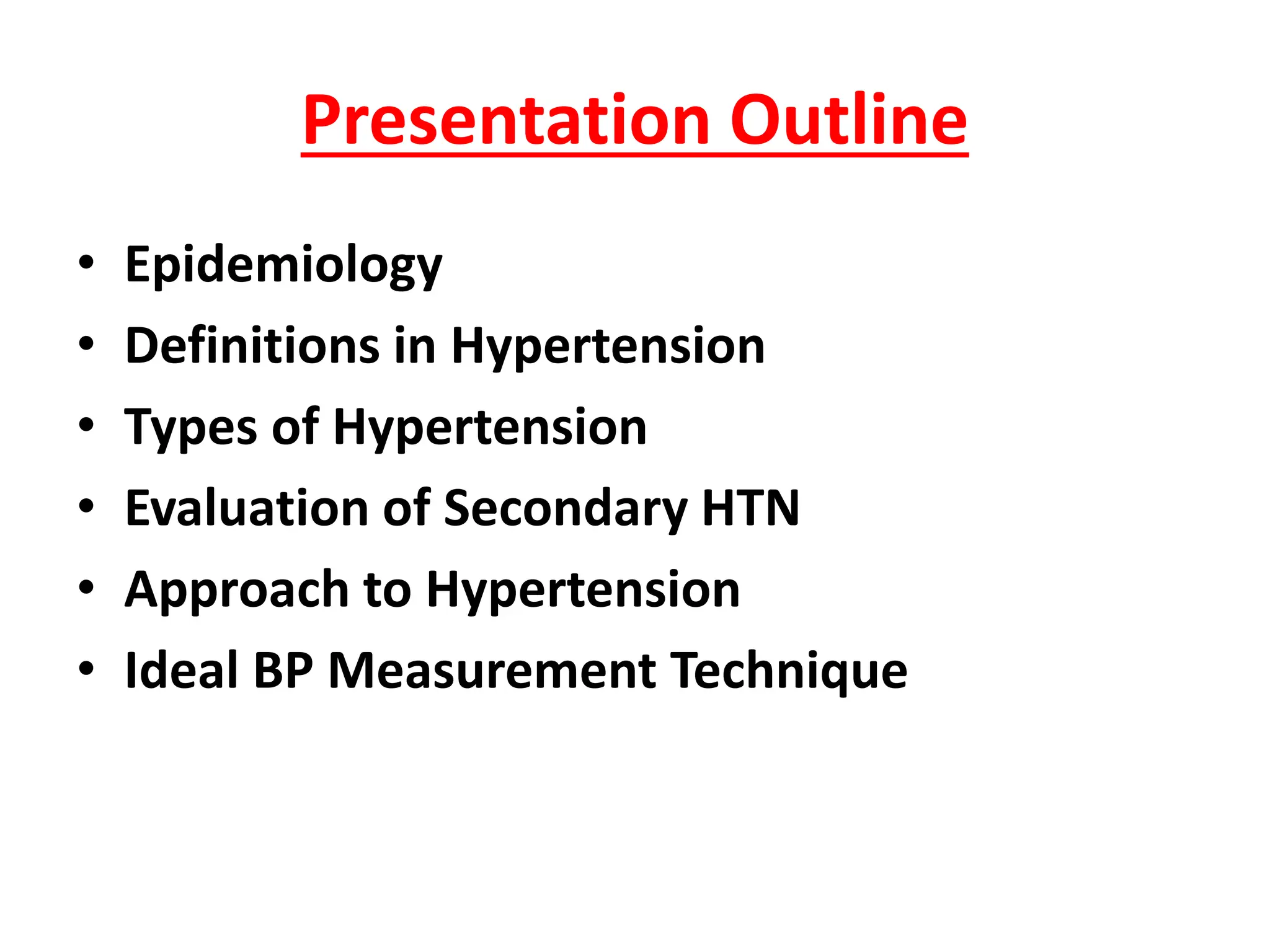 Presentation Outline

• Epidemiology
• Definitions in Hypertension
• Types of Hypertension
• Evaluation of Secondary HTN
• Approach to Hypertension
• Ideal BP Measurement Technique